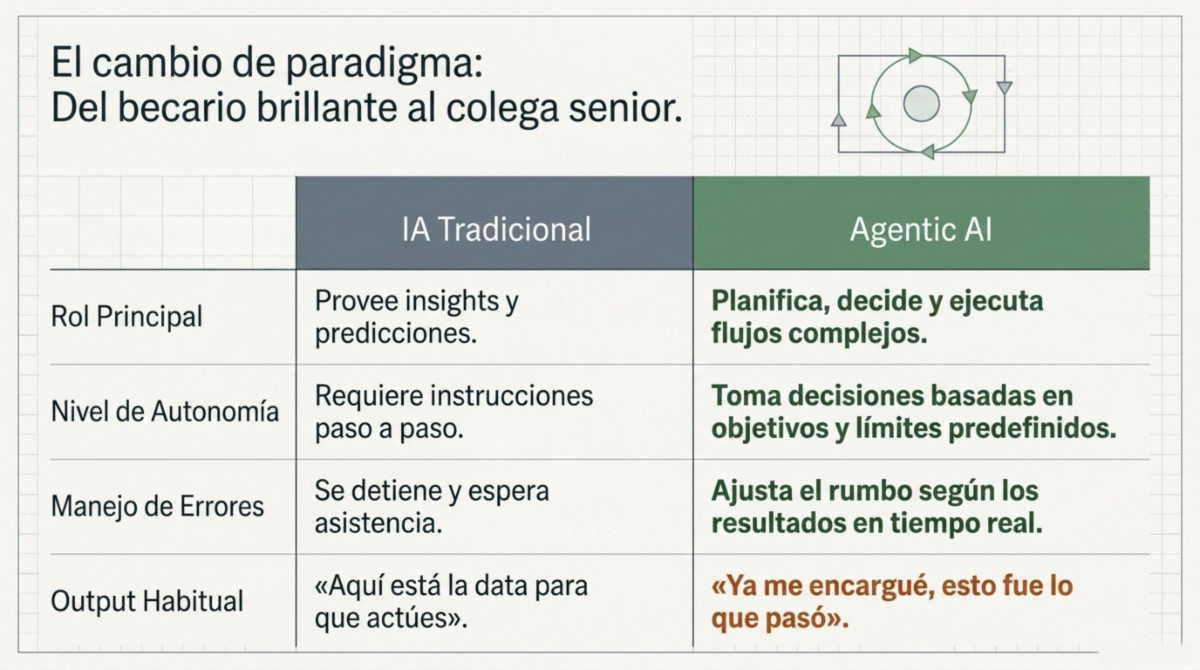 El cambio de paradigma:
Del becario brillante al colega senior.

| | IA Tradicional | Agentic AI |
|---|---|---|
| Rol Principal | Provee insights y predicciones. | Planifica, decide y ejecuta flujos complejos. |
| Nivel de Autonomía | Requiere instrucciones paso a paso. | Toma decisiones basadas en objetivos y límites predefinidos. |
| Manejo de Errores | Se detiene y espera asistencia. | Ajusta el rumbo según los resultados en tiempo real. |
| Output Habitual | «Aquí está la data para que actúes». | «Ya me encargué, esto fue lo que pasó». |